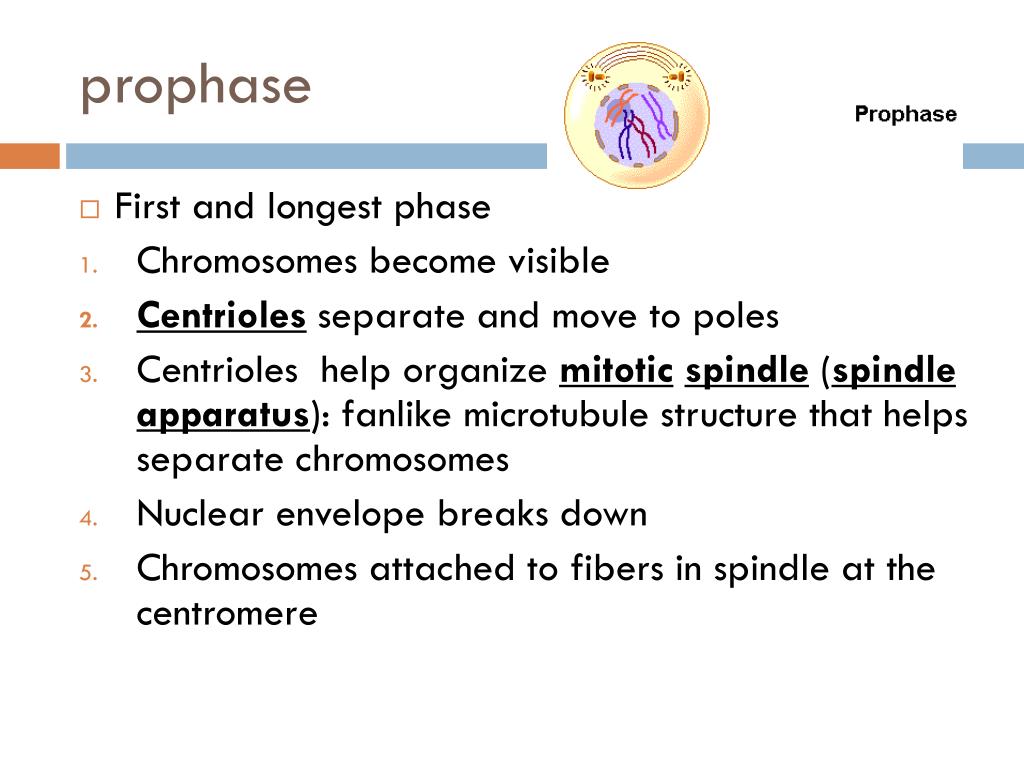 prophase

Prophase

□ First and longest phase

1. Chromosomes become visible
2. Centrioles separate and move to poles
3. Centrioles help organize mitotic spindle (spindle apparatus): fanlike microtubule structure that helps separate chromosomes
4. Nuclear envelope breaks down
5. Chromosomes attached to fibers in spindle at the centromere